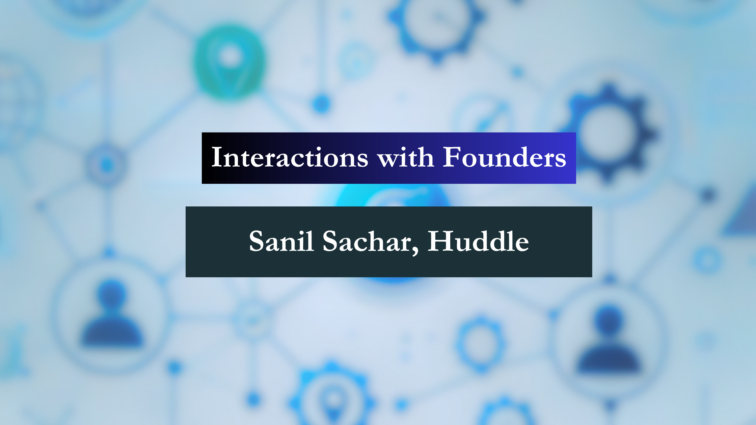 Interactions with Founders

Sanil Sachar, Huddle